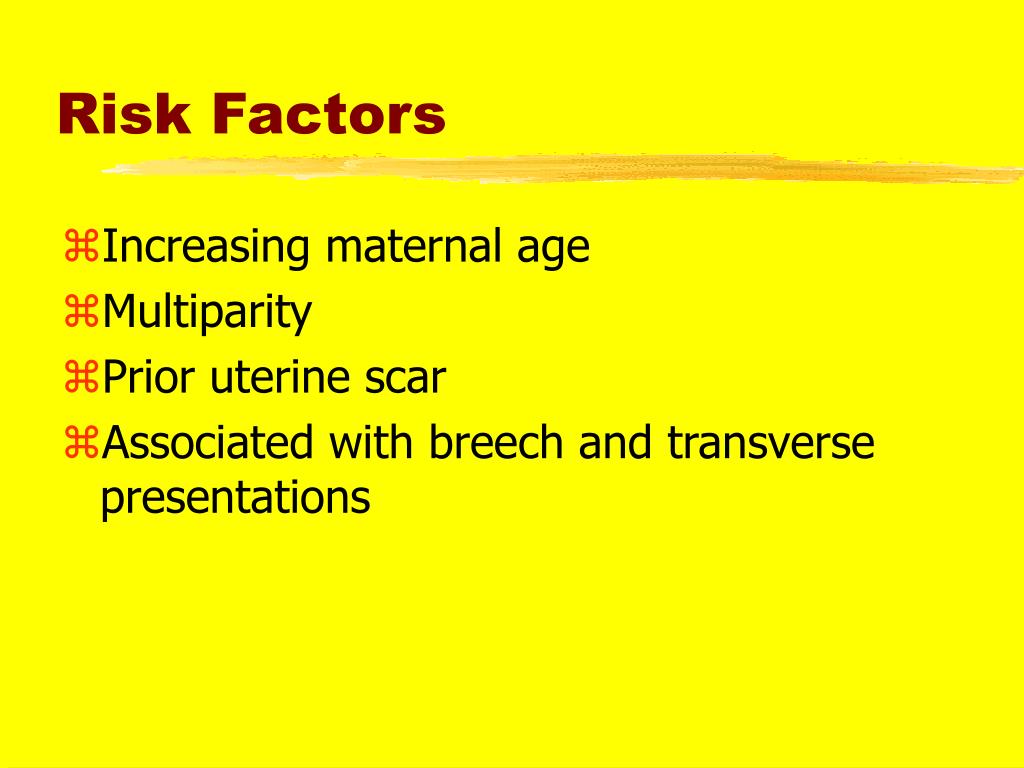 Risk Factors

⌘Increasing maternal age
⌘Multiparity
⌘Prior uterine scar
⌘Associated with breech and transverse presentations